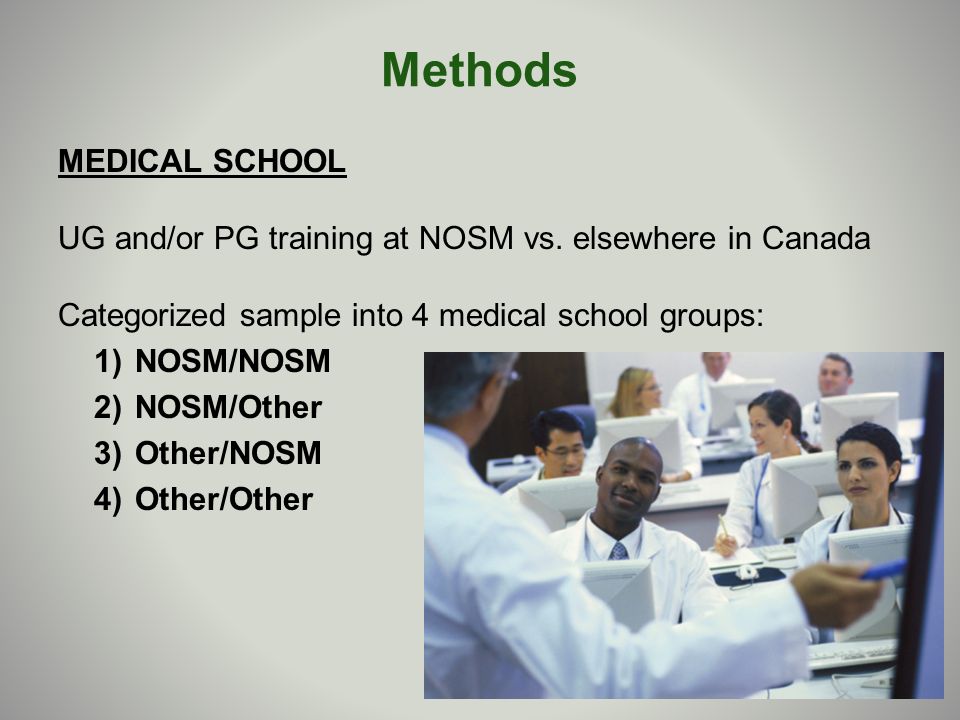 Methods

MEDICAL SCHOOL

UG and/or PG training at NOSM vs. elsewhere in Canada

Categorized sample into 4 medical school groups:

1) NOSM/NOSM
2) NOSM/Other
3) Other/NOSM
4) Other/Other